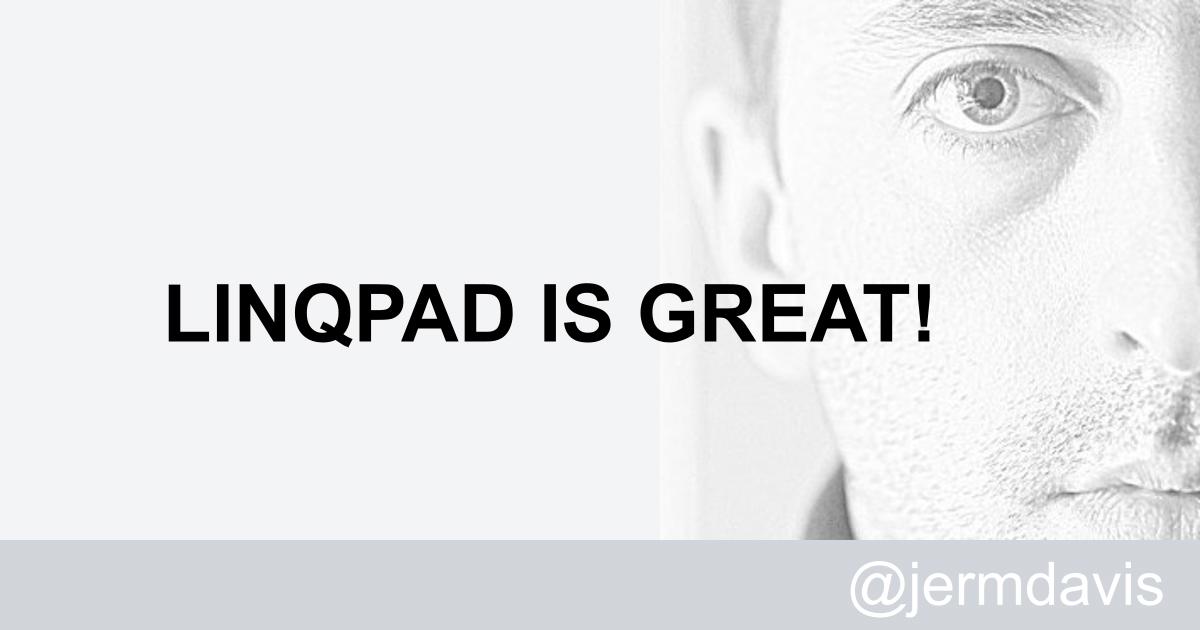 LINQPAD IS GREAT!

@jermdavis